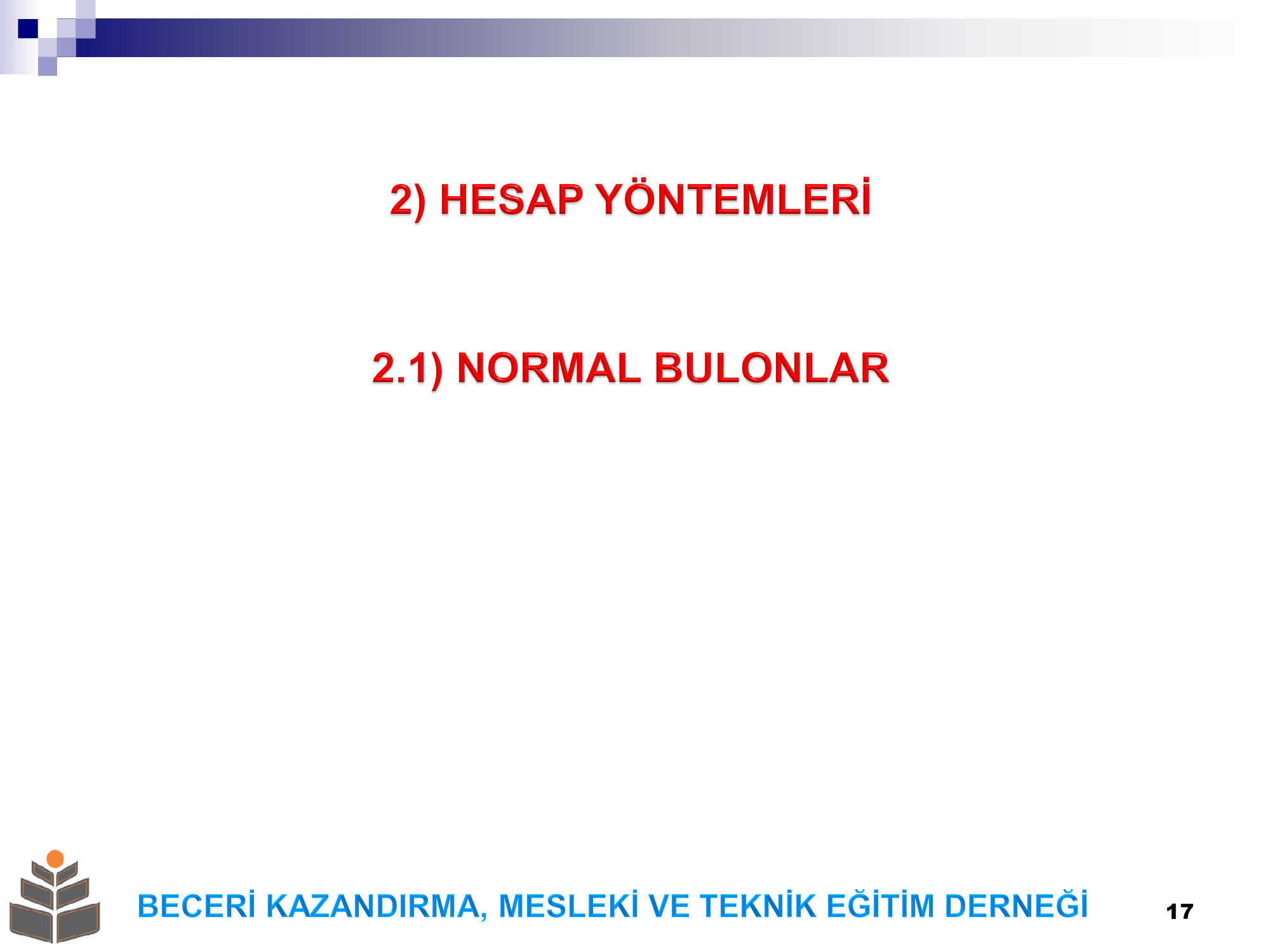 2) HESAP YÖNTEMLERİ

2.1) NORMAL BULONLAR

BECERİ KAZANDIRMA, MESLEKİ VE TEKNİK EĞİTİM DERNEĞİ

17